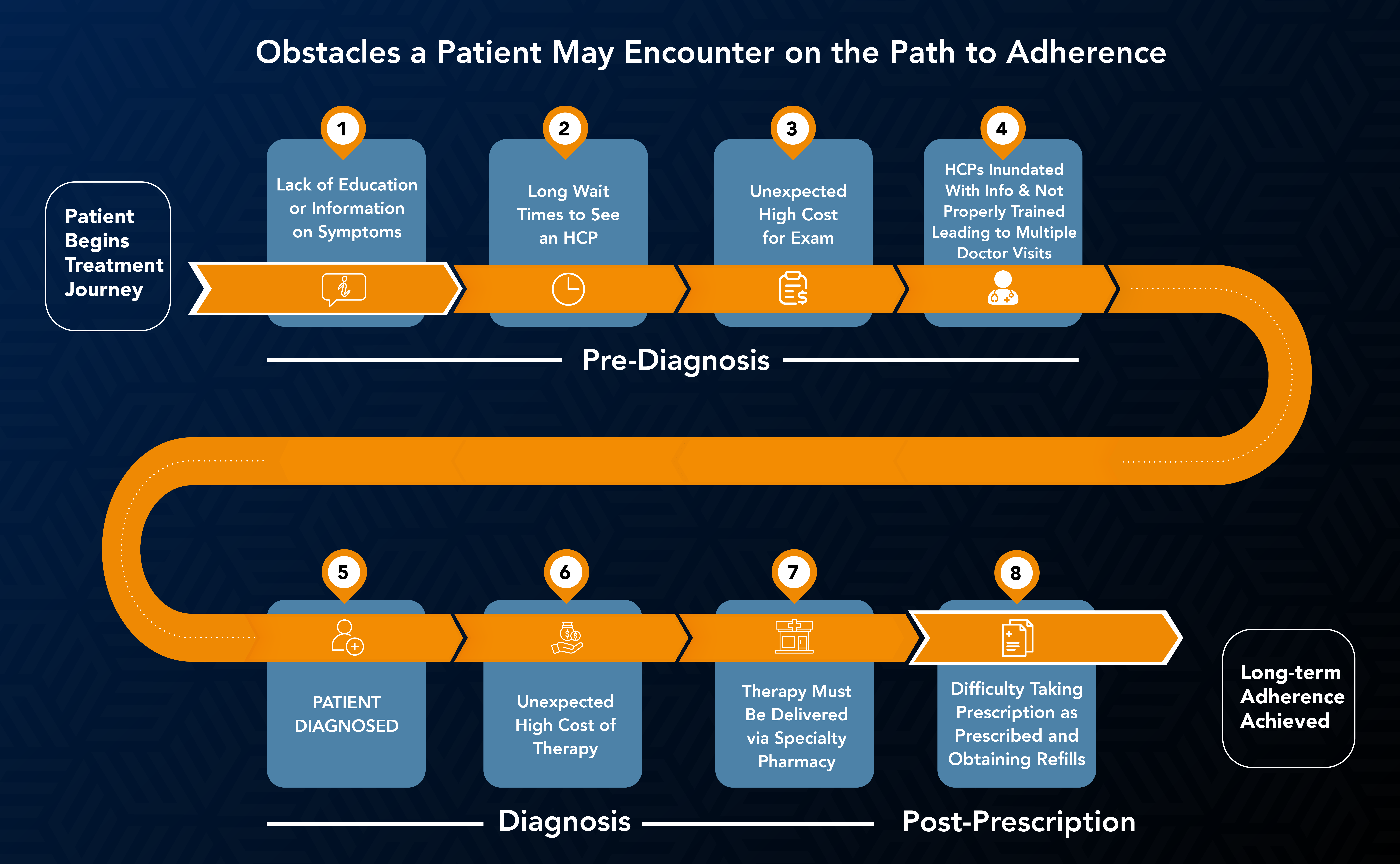 Obstacles a Patient May Encounter on the Path to Adherence

Patient Begins Treatment Journey

1

Lack of Education or Information on Symptoms

2

Long Wait Times to See an HCP

3

Unexpected High Cost for Exam

4

HCPs Inundated With Info & Not Properly Trained Leading to Multiple Doctor Visits

Pre-Diagnosis

5

PATIENT DIAGNOSED

6

Unexpected High Cost of Therapy

7

Therapy Must Be Delivered via Specialty Pharmacy

8

Difficulty Taking Prescription as Prescribed and Obtaining Refills

Long-term Adherence Achieved

Diagnosis

Post-Prescription